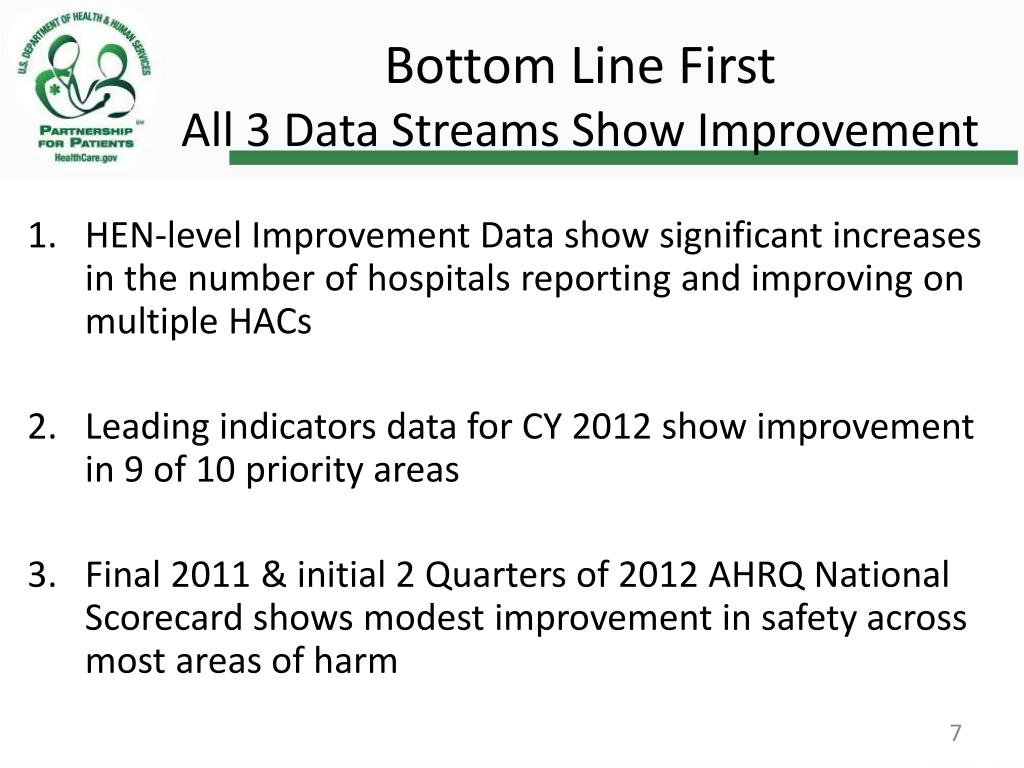 U.S. DEPARTMENT OF HEALTH & HUMAN SERVICES
PARTNERSHIP FOR PATIENTS
HealthCare.gov

Bottom Line First
All 3 Data Streams Show Improvement

1. HEN-level Improvement Data show significant increases in the number of hospitals reporting and improving on multiple HACs

2. Leading indicators data for CY 2012 show improvement in 9 of 10 priority areas

3. Final 2011 & initial 2 Quarters of 2012 AHRQ National Scorecard shows modest improvement in safety across most areas of harm

7